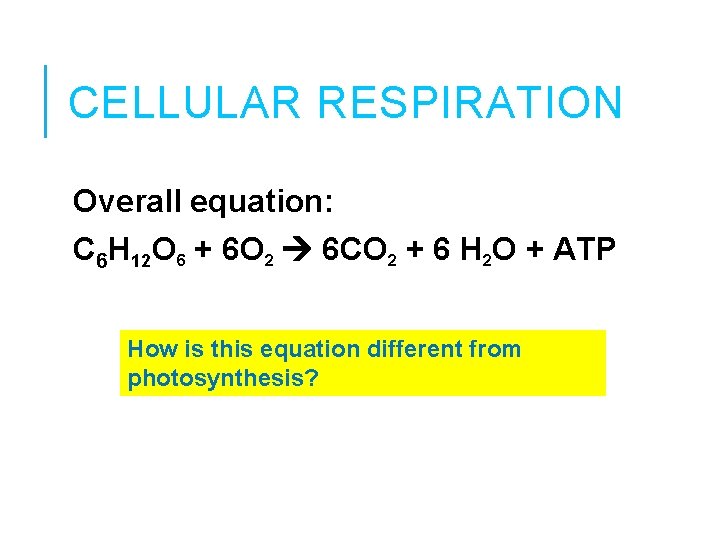 CELLULAR RESPIRATION

Overall equation:

$C_6H_{12}O_6 + 6O_2 \rightarrow 6CO_2 + 6\ H_2O + ATP$

How is this equation different from photosynthesis?